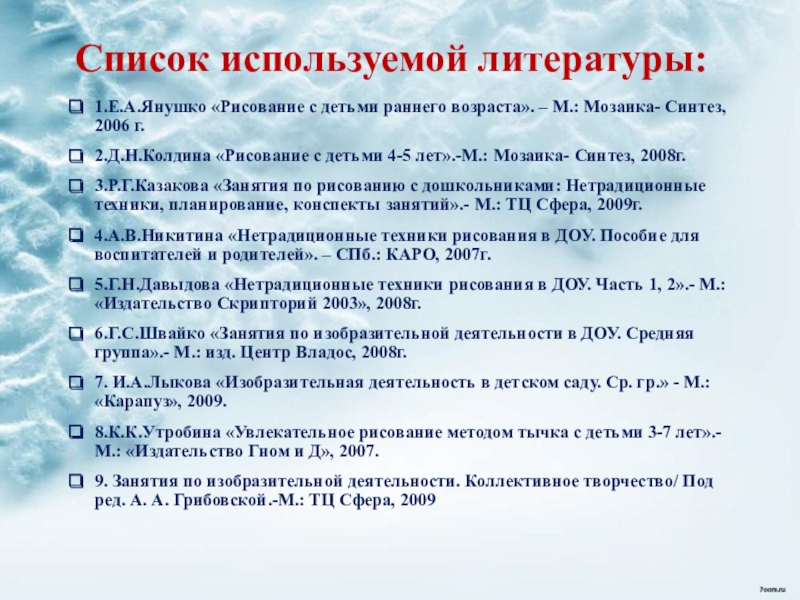 Список используемой литературы:

1.Е.А.Янушко «Рисование с детьми раннего возраста». – М.: Мозаика- Синтез, 2006 г.

2.Д.Н.Колдина «Рисование с детьми 4-5 лет».-М.: Мозаика- Синтез, 2008г.

3.Р.Г.Казакова «Занятия по рисованию с дошкольниками: Нетрадиционные техники, планирование, конспекты занятий».- М.: ТЦ Сфера, 2009г.

4.А.В.Никитина «Нетрадиционные техники рисования в ДОУ. Пособие для воспитателей и родителей». – СПб.: КАРО, 2007г.

5.Г.Н.Давыдова «Нетрадиционные техники рисования в ДОУ. Часть 1, 2».- М.: «Издательство Скрипторий 2003», 2008г.

6.Г.С.Швайко «Занятия по изобразительной деятельности в ДОУ. Средняя группа».- М.: изд. Центр Владос, 2008г.

7. И.А.Лыкова «Изобразительная деятельность в детском саду. Ср. гр.» - М.: «Карапуз», 2009.

8.К.К.Утробина «Увлекательное рисование методом тычка с детьми 3-7 лет».- М.: «Издательство Гном и Д», 2007.

9. Занятия по изобразительной деятельности. Коллективное творчество/ Под ред. А. А. Грибовской.-М.: ТЦ Сфера, 2009

7oom.ru